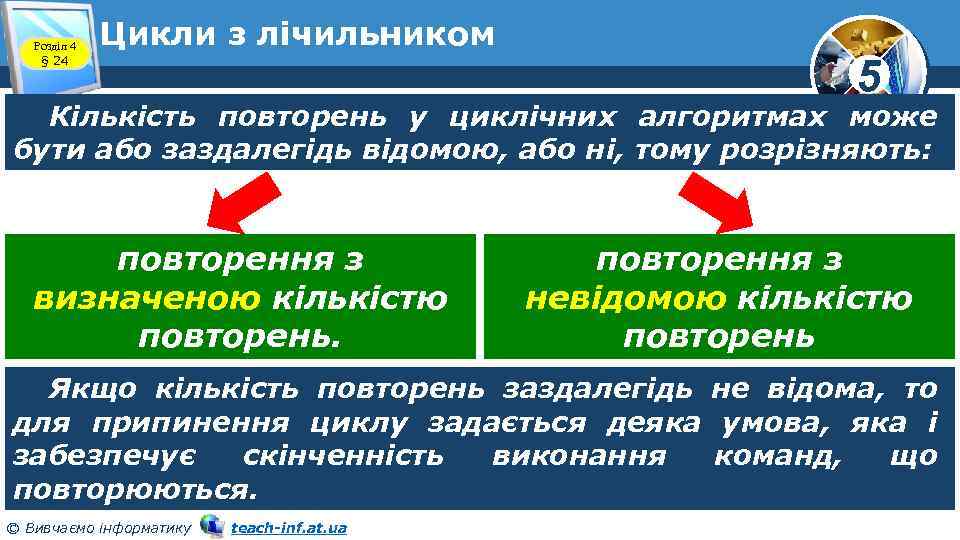 Розділ 4
§ 24

Цикли з лічильником

5

Кількість повторень у циклічних алгоритмах може бути або заздалегідь відомою, або ні, тому розрізняють:

повторення з визначеною кількістю повторень.

повторення з невідомою кількістю повторень

Якщо кількість повторень заздалегідь не відома, то для припинення циклу задається деяка умова, яка і забезпечує скінченність виконання команд, що повторюються.

© Вивчаємо інформатику teach-inf.at.ua